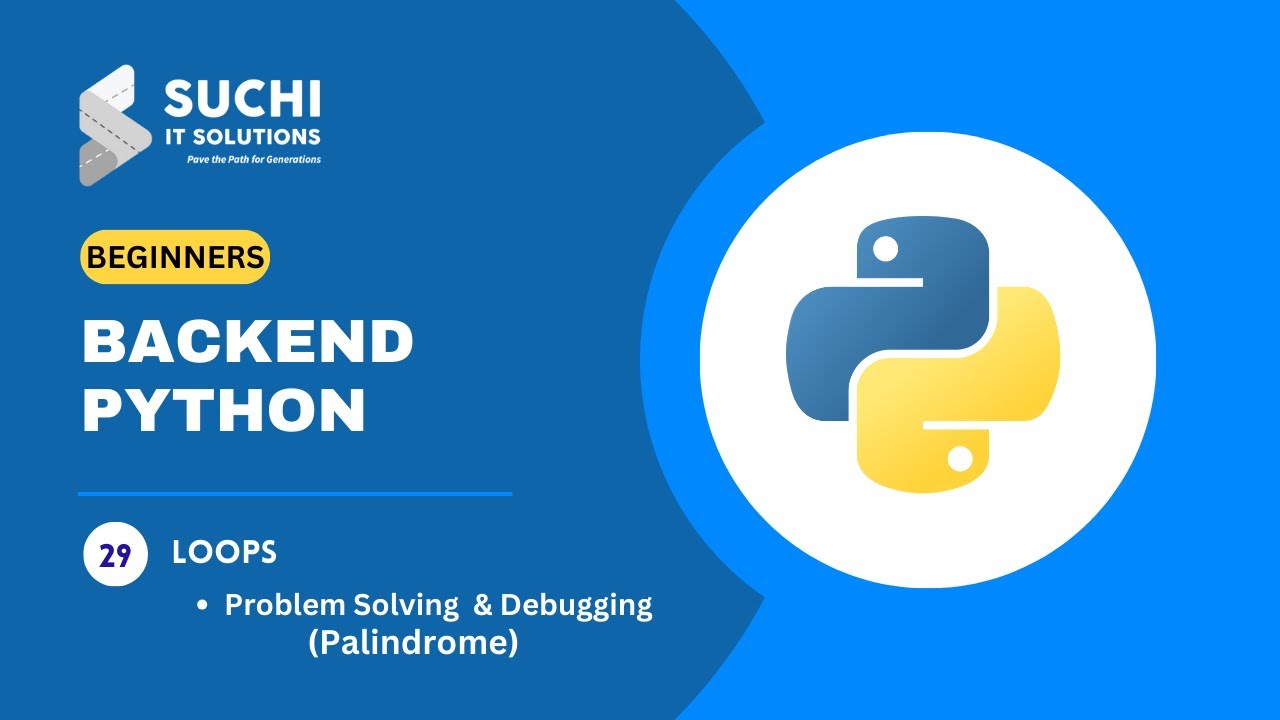 SUCHI
IT SOLUTIONS
Pave the Path for Generations

BEGINNERS

BACKEND
PYTHON

29 LOOPS

• Problem Solving & Debugging
(Palindrome)